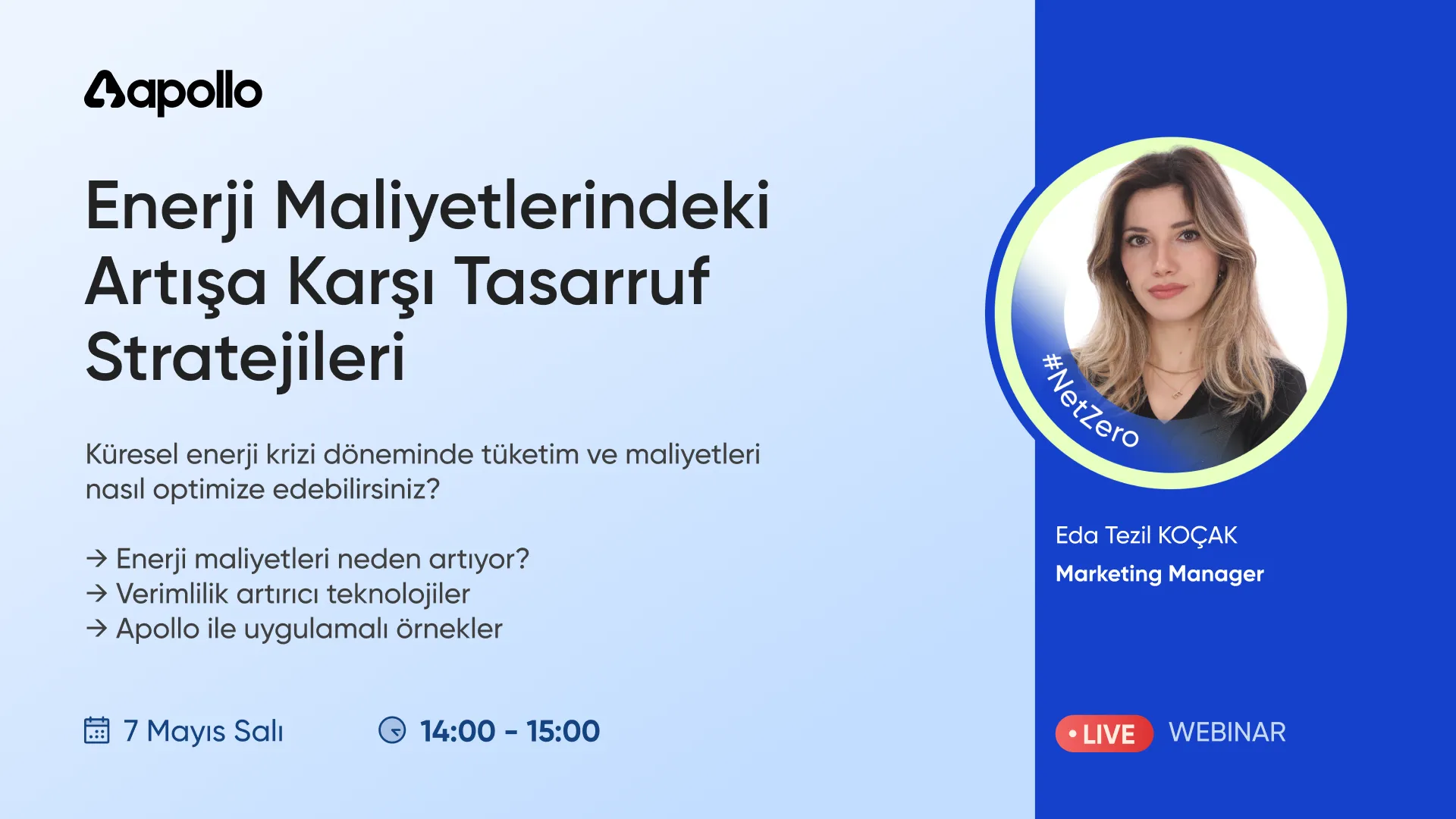 apollo

Enerji Maliyetlerindeki Artışa Karşı Tasarruf Stratejileri

Küresel enerji krizi döneminde tüketim ve maliyetleri nasıl optimize edebilirsiniz?

→ Enerji maliyetleri neden artıyor?
→ Verimlilik artırıcı teknolojiler
→ Apollo ile uygulamalı örnekler

7 Mayıs Salı

14:00 - 15:00

#NetZero

Eda Tezil KOÇAK
Marketing Manager

• LIVE WEBINAR